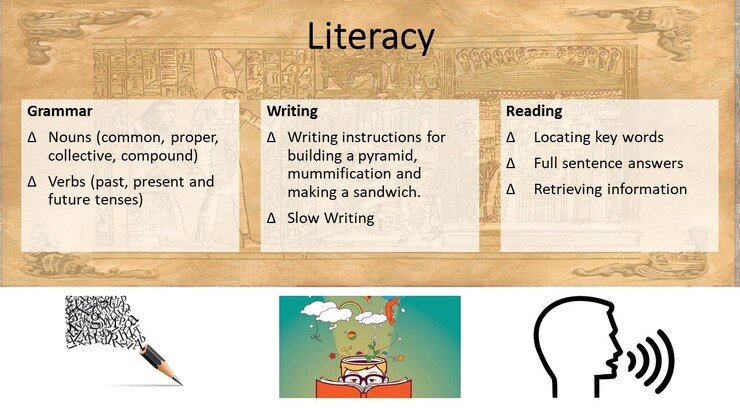 Literacy

Grammar

Δ Nouns (common, proper, collective, compound)

Δ Verbs (past, present and future tenses)

Writing

Δ Writing instructions for building a pyramid, mummification and making a sandwich.

Δ Slow Writing

Reading

Δ Locating key words

Δ Full sentence answers

Δ Retrieving information